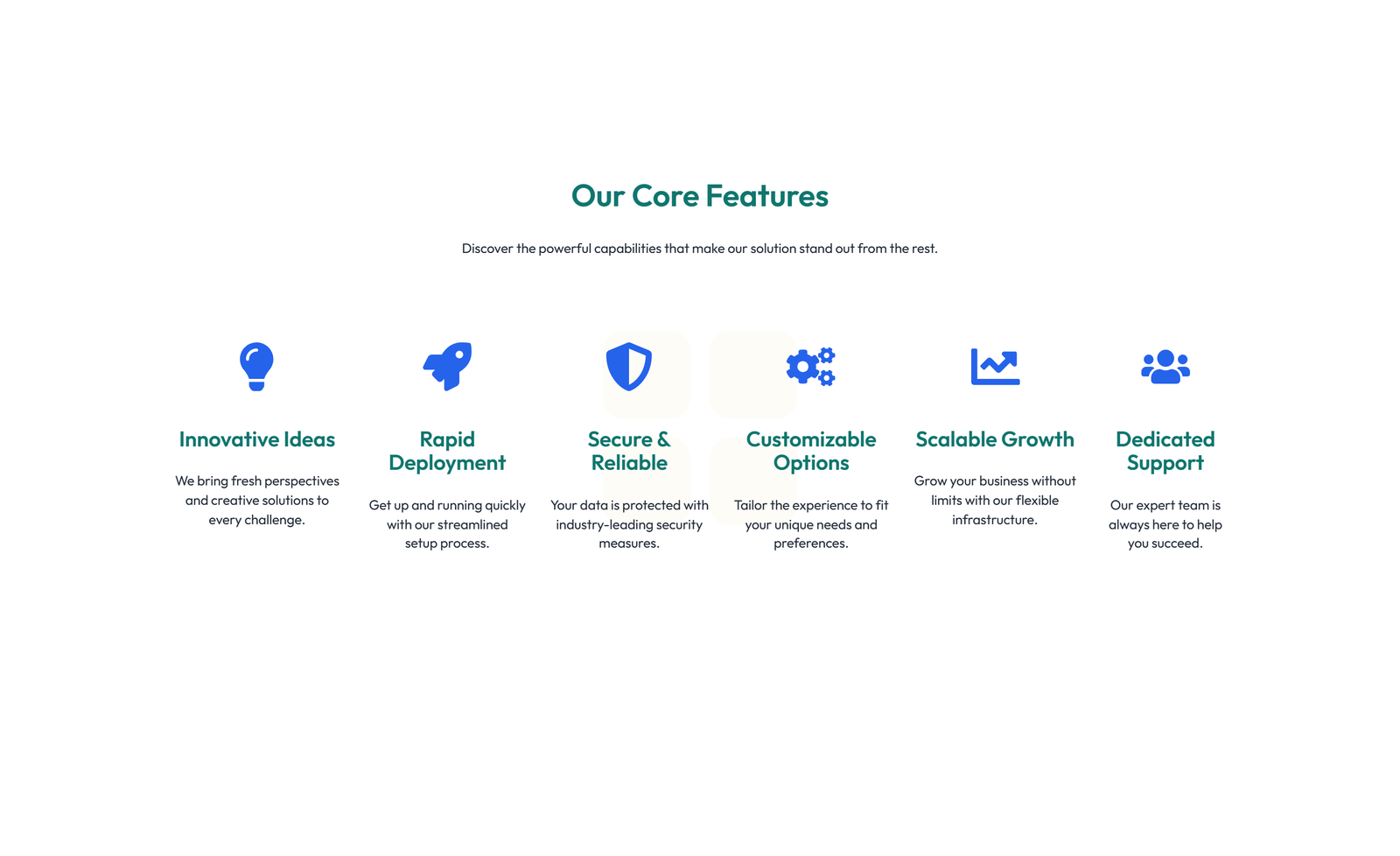 Our Core Features

Discover the powerful capabilities that make our solution stand out from the rest.

Innovative Ideas

We bring fresh perspectives and creative solutions to every challenge.

Rapid Deployment

Get up and running quickly with our streamlined setup process.

Secure & Reliable

Your data is protected with industry-leading security measures.

Customizable Options

Tailor the experience to fit your unique needs and preferences.

Scalable Growth

Grow your business without limits with our flexible infrastructure.

Dedicated Support

Our expert team is always here to help you succeed.